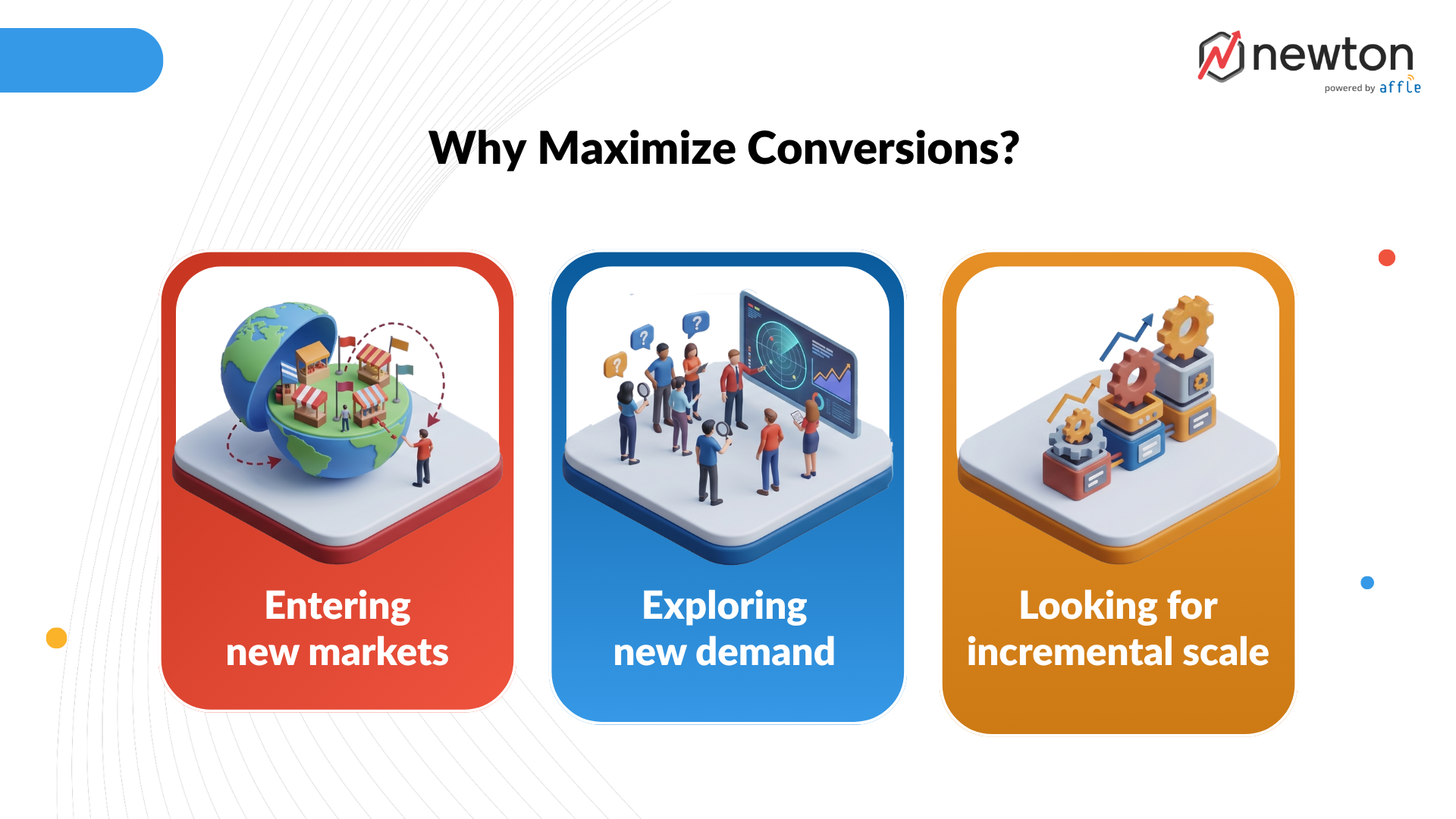 newton
powered by affle

Why Maximize Conversions?

Entering new markets

Exploring new demand

Looking for incremental scale